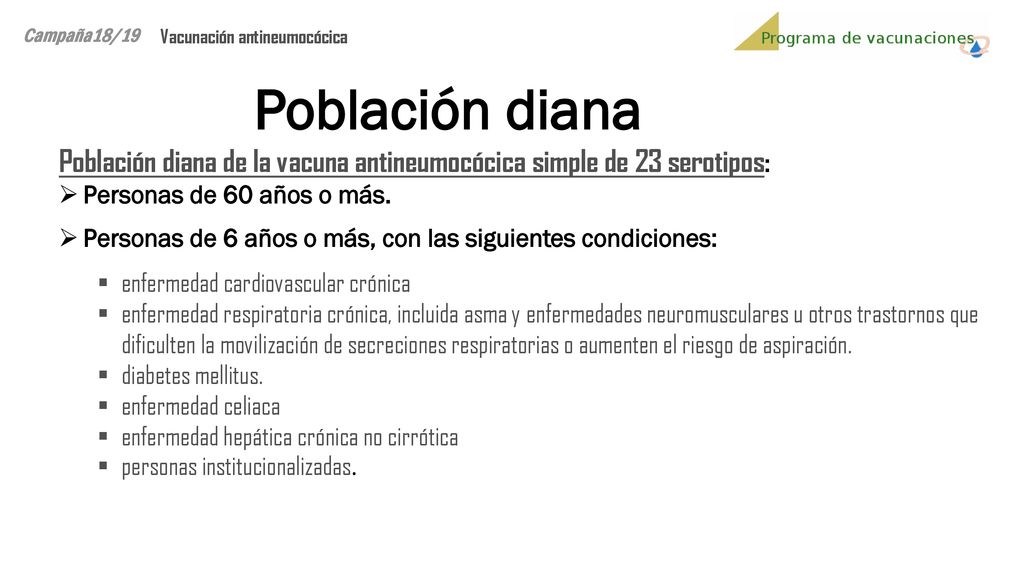 Campaña18/19 Vacunación antineumocócica

Programa de vacunaciones

Población diana

Población diana de la vacuna antineumocócica simple de 23 serotipos:

➢ Personas de 60 años o más.

➢ Personas de 6 años o más, con las siguientes condiciones:

▪ enfermedad cardiovascular crónica
▪ enfermedad respiratoria crónica, incluida asma y enfermedades neuromusculares u otros trastornos que dificulten la movilización de secreciones respiratorias o aumenten el riesgo de aspiración.
▪ diabetes mellitus.
▪ enfermedad celiaca
▪ enfermedad hepática crónica no cirrótica
▪ personas institucionalizadas.